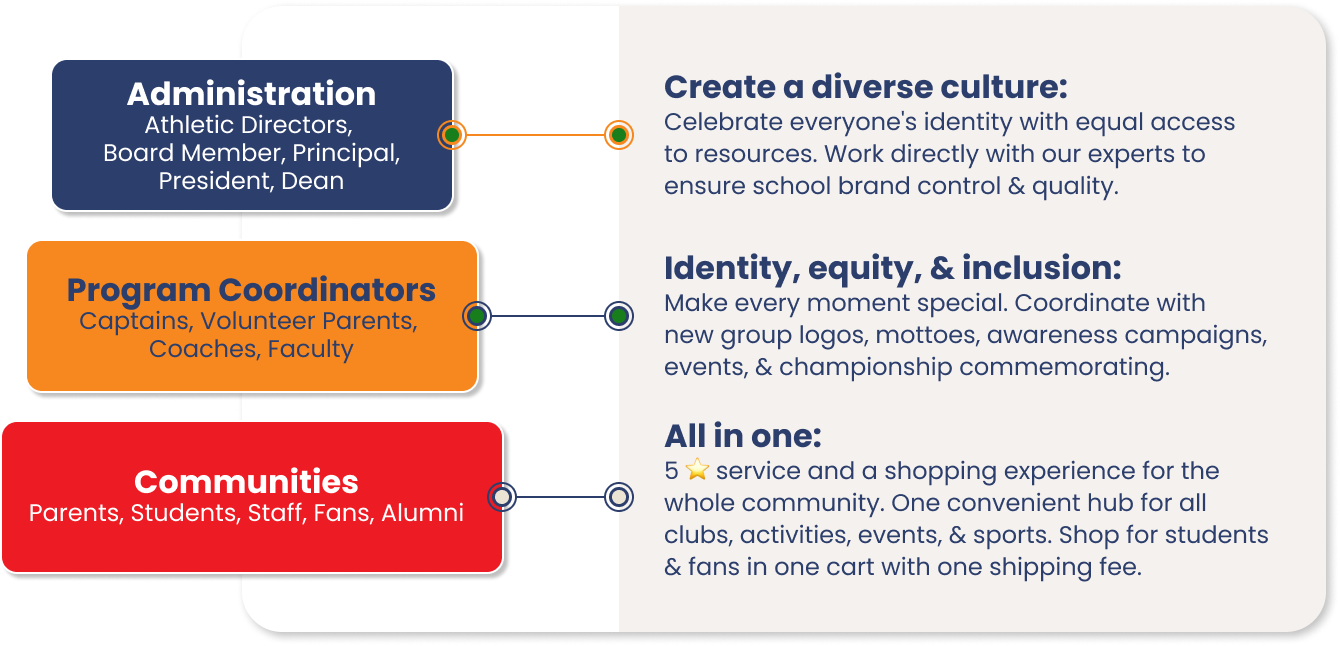 Administration
Athletic Directors, Board Member, Principal, President, Dean

Program Coordinators
Captains, Volunteer Parents, Coaches, Faculty

Communities
Parents, Students, Staff, Fans, Alumni

Create a diverse culture:
Celebrate everyone's identity with equal access to resources. Work directly with our experts to ensure school brand control & quality.

Identity, equity, & inclusion:
Make every moment special. Coordinate with new group logos, mottoes, awareness campaigns, events, & championship commemorating.

All in one:
5 ⭐ service and a shopping experience for the whole community. One convenient hub for all clubs, activities, events, & sports. Shop for students & fans in one cart with one shipping fee.